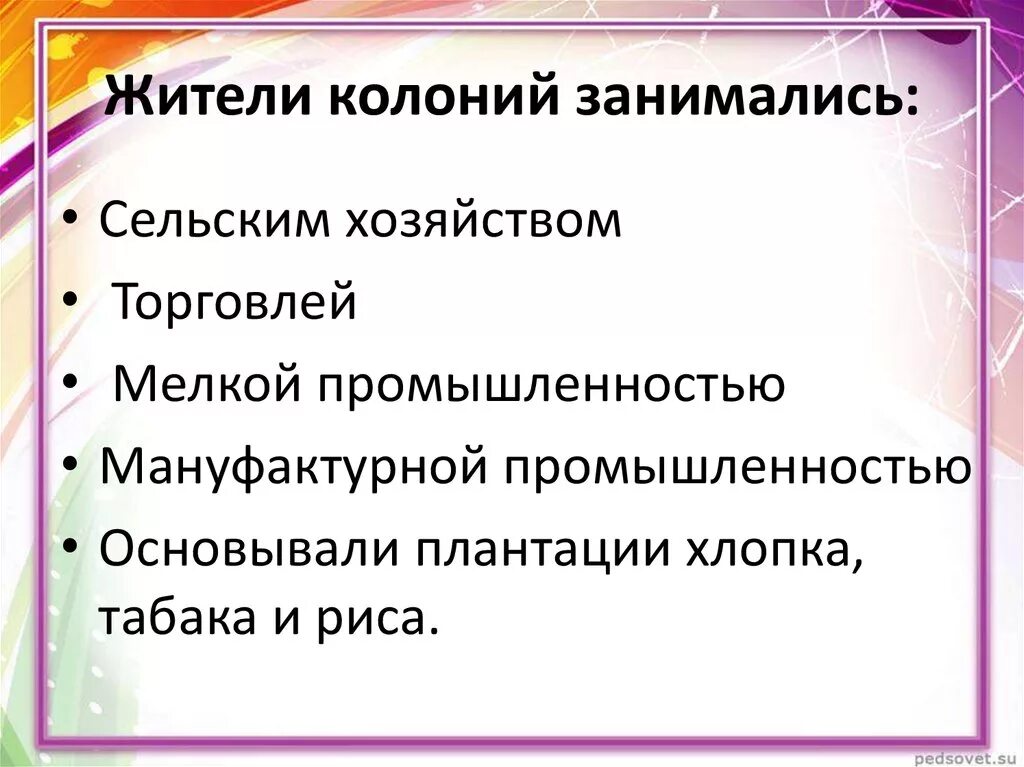 Жители колоний занимались:

• Сельским хозяйством
• Торговлей
• Мелкой промышленностью
• Мануфактурной промышленностью
• Основывали плантации хлопка, табака и риса.

pedsovet.su